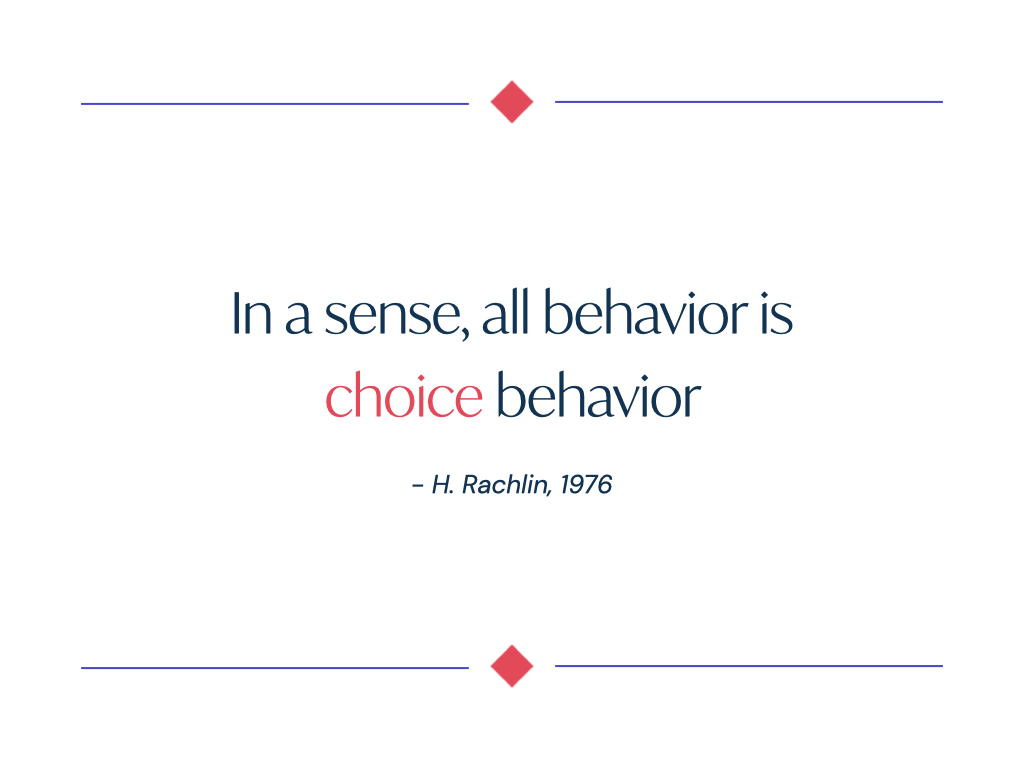 In a sense, all behavior is choice behavior

- H. Rachlin, 1976